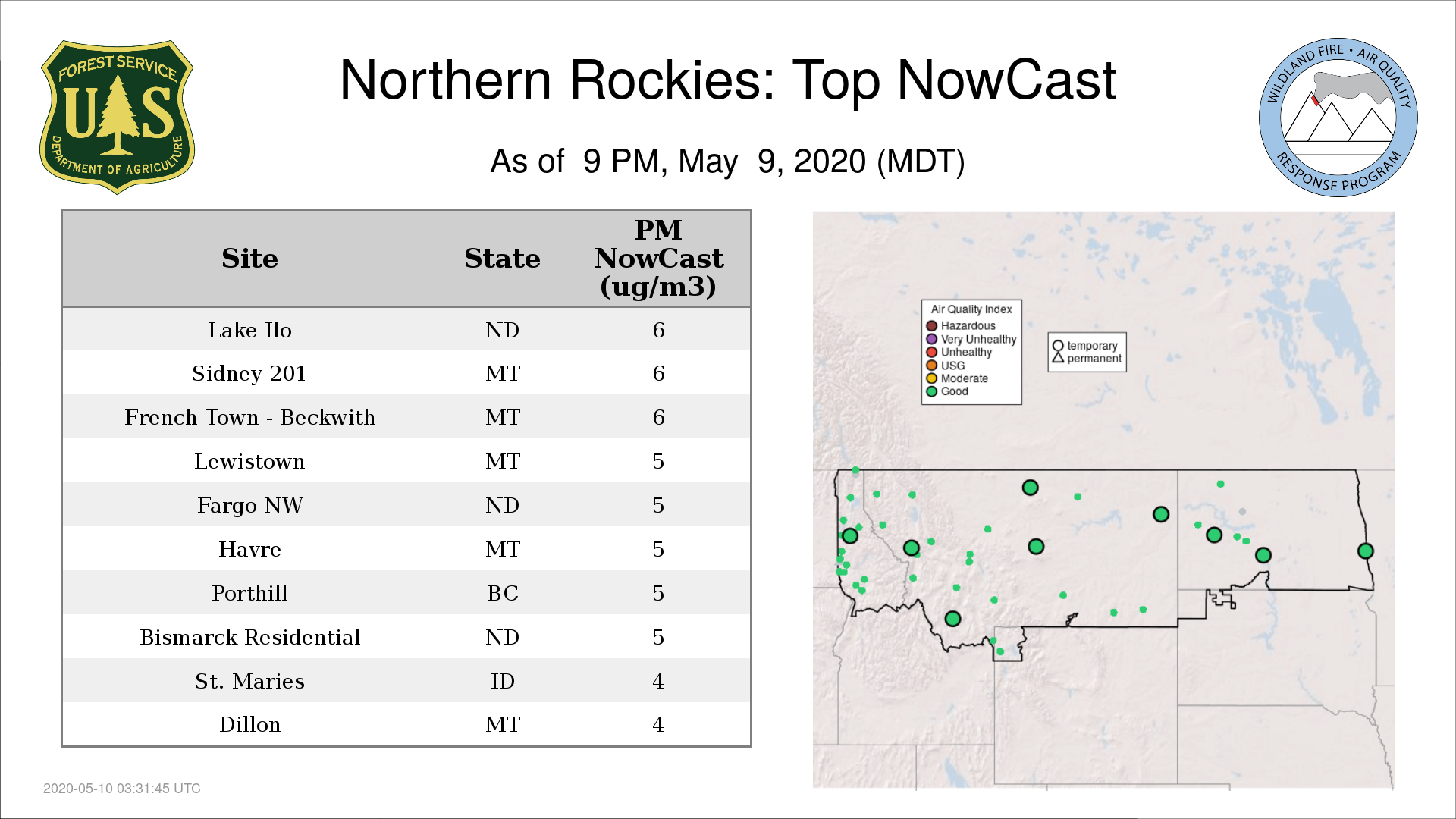 FOREST SERVICE
U S
DEPARTMENT OF AGRICULTURE

Northern Rockies: Top NowCast

As of 9 PM, May 9, 2020 (MDT)

WILDLAND FIRE • AIR QUALITY
RESPONSE PROGRAM

| Site | State | PM NowCast (ug/m3) |
|---|---|---|
| Lake Ilo | ND | 6 |
| Sidney 201 | MT | 6 |
| French Town - Beckwith | MT | 6 |
| Lewistown | MT | 5 |
| Fargo NW | ND | 5 |
| Havre | MT | 5 |
| Porthill | BC | 5 |
| Bismarck Residential | ND | 5 |
| St. Maries | ID | 4 |
| Dillon | MT | 4 |

Air Quality Index
Hazardous
Very Unhealthy
Unhealthy
USG
Moderate
Good

temporary
permanent

2020-05-10 03:31:45 UTC